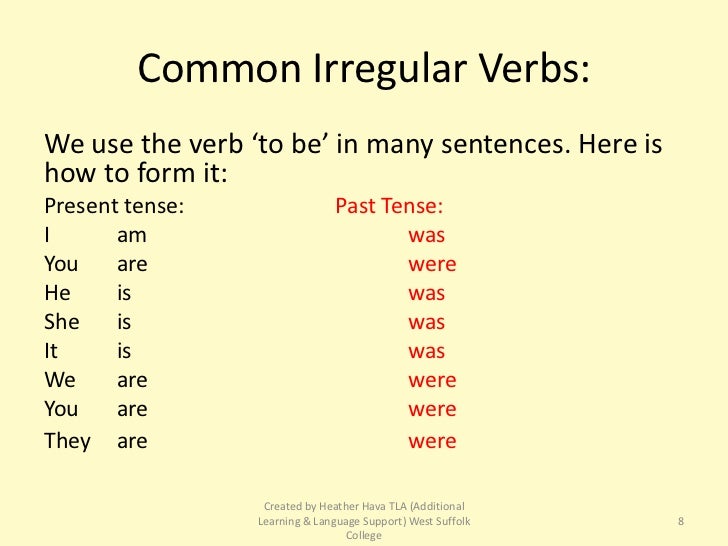 Common Irregular Verbs:

We use the verb ‘to be’ in many sentences. Here is how to form it:

| Present tense: | | Past Tense: |
|---|---|---|
| I | am | was |
| You | are | were |
| He | is | was |
| She | is | was |
| It | is | was |
| We | are | were |
| You | are | were |
| They | are | were |

Created by Heather Hava TLA (Additional Learning & Language Support) West Suffolk College

8